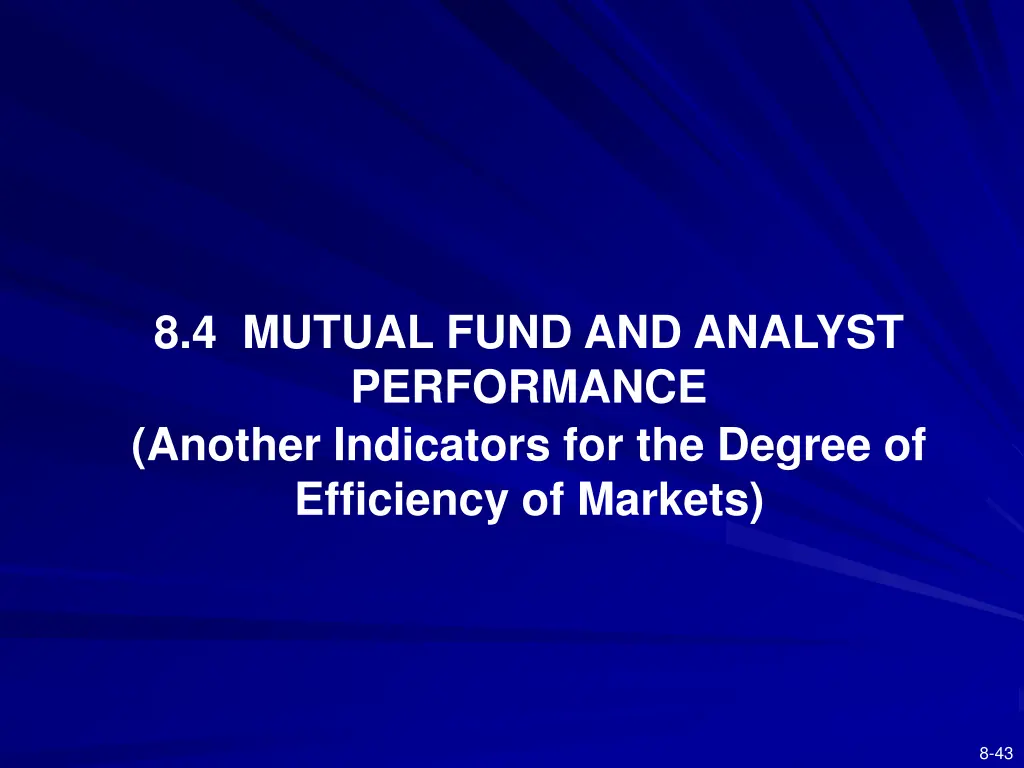 8.4 MUTUAL FUND AND ANALYST PERFORMANCE
(Another Indicators for the Degree of Efficiency of Markets)

8-43